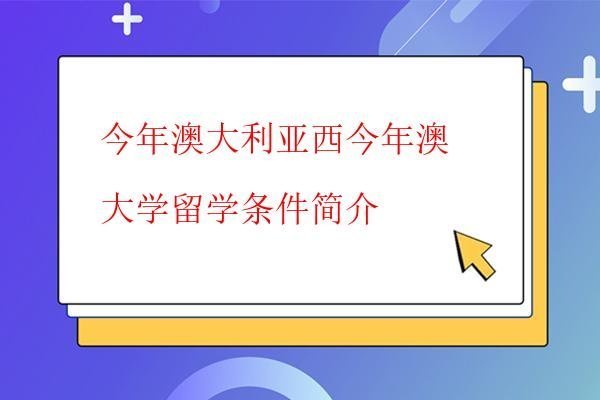 今年澳大利亚西今年澳大学留学条件简介